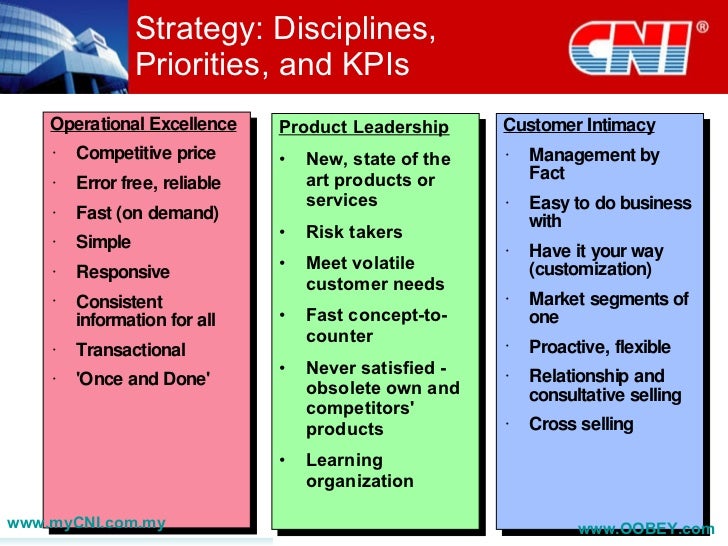 Strategy: Disciplines, Priorities, and KPIs

CNI®

Operational Excellence
· Competitive price
· Error free, reliable
· Fast (on demand)
· Simple
· Responsive
· Consistent information for all
· Transactional
· 'Once and Done'

Product Leadership
• New, state of the art products or services
• Risk takers
• Meet volatile customer needs
• Fast concept-to-counter
• Never satisfied - obsolete own and competitors' products
• Learning organization

Customer Intimacy
· Management by Fact
· Easy to do business with
· Have it your way (customization)
· Market segments of one
· Proactive, flexible
· Relationship and consultative selling
· Cross selling

www.myCNI.com.my

www.OOBEY.com